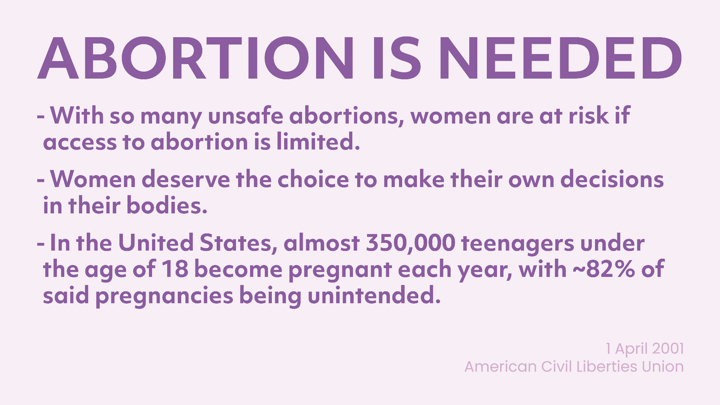 ABORTION IS NEEDED

- With so many unsafe abortions, women are at risk if access to abortion is limited.

- Women deserve the choice to make their own decisions in their bodies.

- In the United States, almost 350,000 teenagers under the age of 18 become pregnant each year, with ~82% of said pregnancies being unintended.

1 April 2001
American Civil Liberties Union